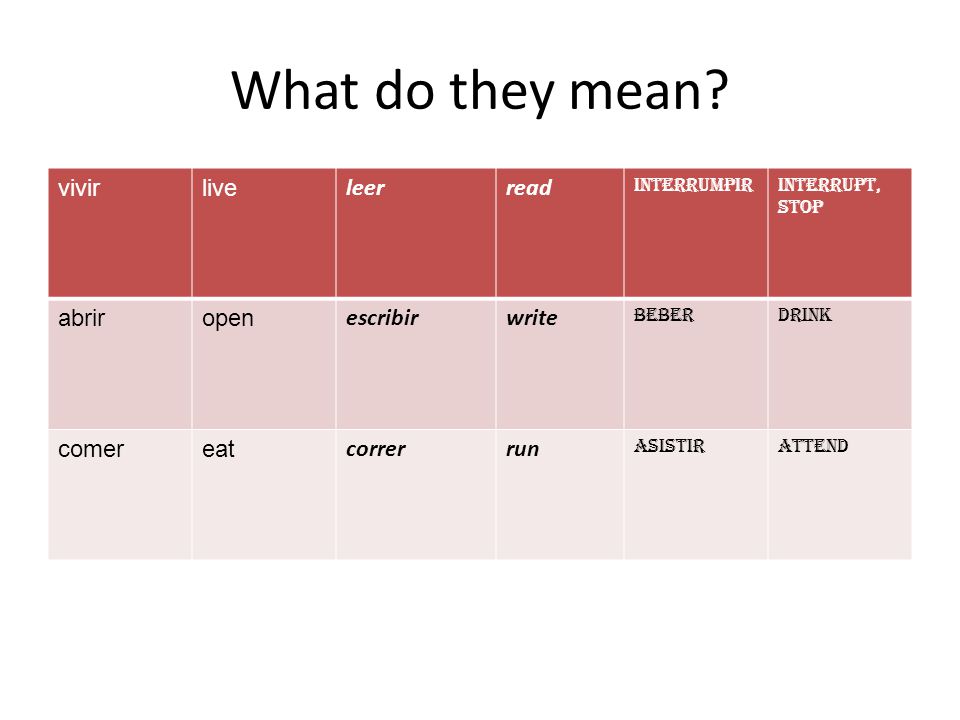 What do they mean?

| vivir | live | leer | read | INTERRUMPIR | INTERRUPT, STOP |
|---|---|---|---|---|---|
| abrir | open | escribir | write | BEBER | DRINK |
| comer | eat | correr | run | ASISTIR | ATTEND |